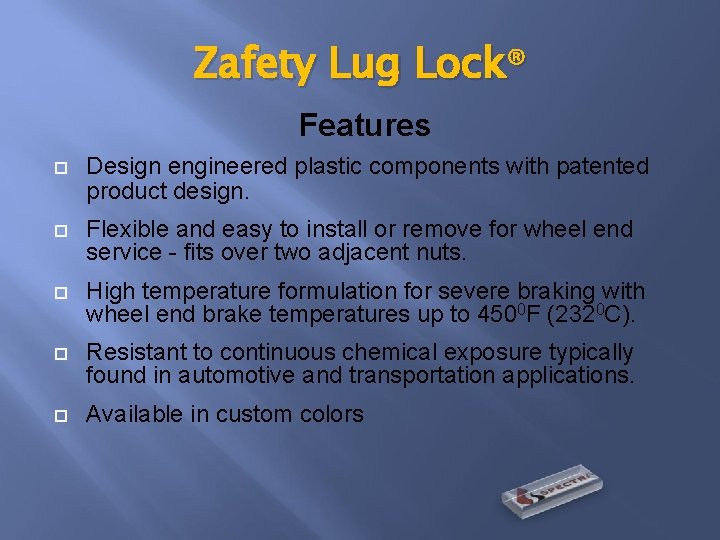 Zafety Lug Lock®

Features

Design engineered plastic components with patented product design.

Flexible and easy to install or remove for wheel end service - fits over two adjacent nuts.

High temperature formulation for severe braking with wheel end brake temperatures up to $450^0$F ($232^0$C).

Resistant to continuous chemical exposure typically found in automotive and transportation applications.

Available in custom colors

SPECTRA